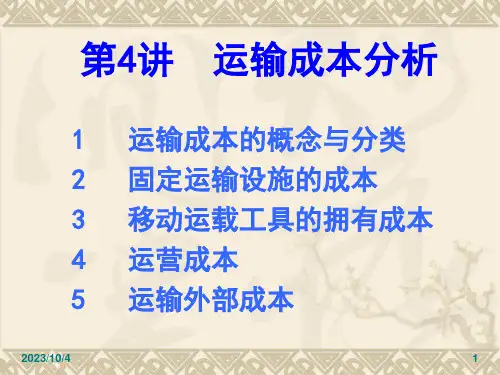 第4讲　运输成本分析

1　运输成本的概念与分类
2　固定运输设施的成本
3　移动运载工具的拥有成本
4　运营成本
5　运输外部成本

2023/10/4

1